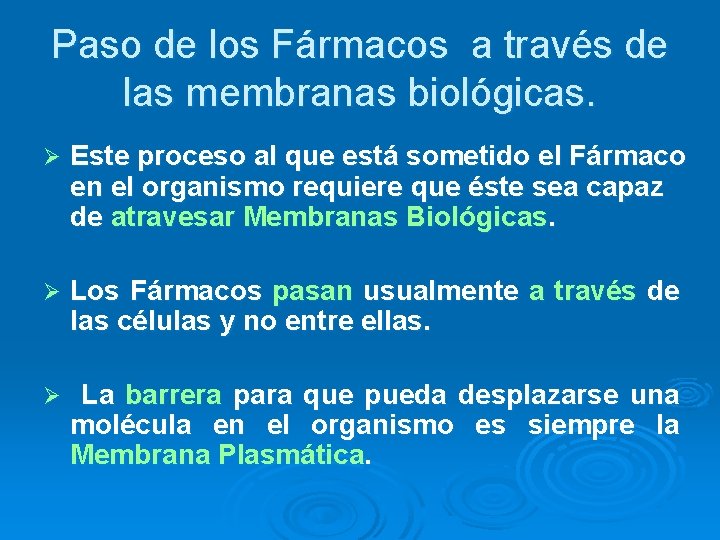 Paso de los Fármacos a través de las membranas biológicas.

➢ Este proceso al que está sometido el Fármaco en el organismo requiere que éste sea capaz de atravesar Membranas Biológicas.

➢ Los Fármacos pasan usualmente a través de las células y no entre ellas.

➢ La barrera para que pueda desplazarse una molécula en el organismo es siempre la Membrana Plasmática.